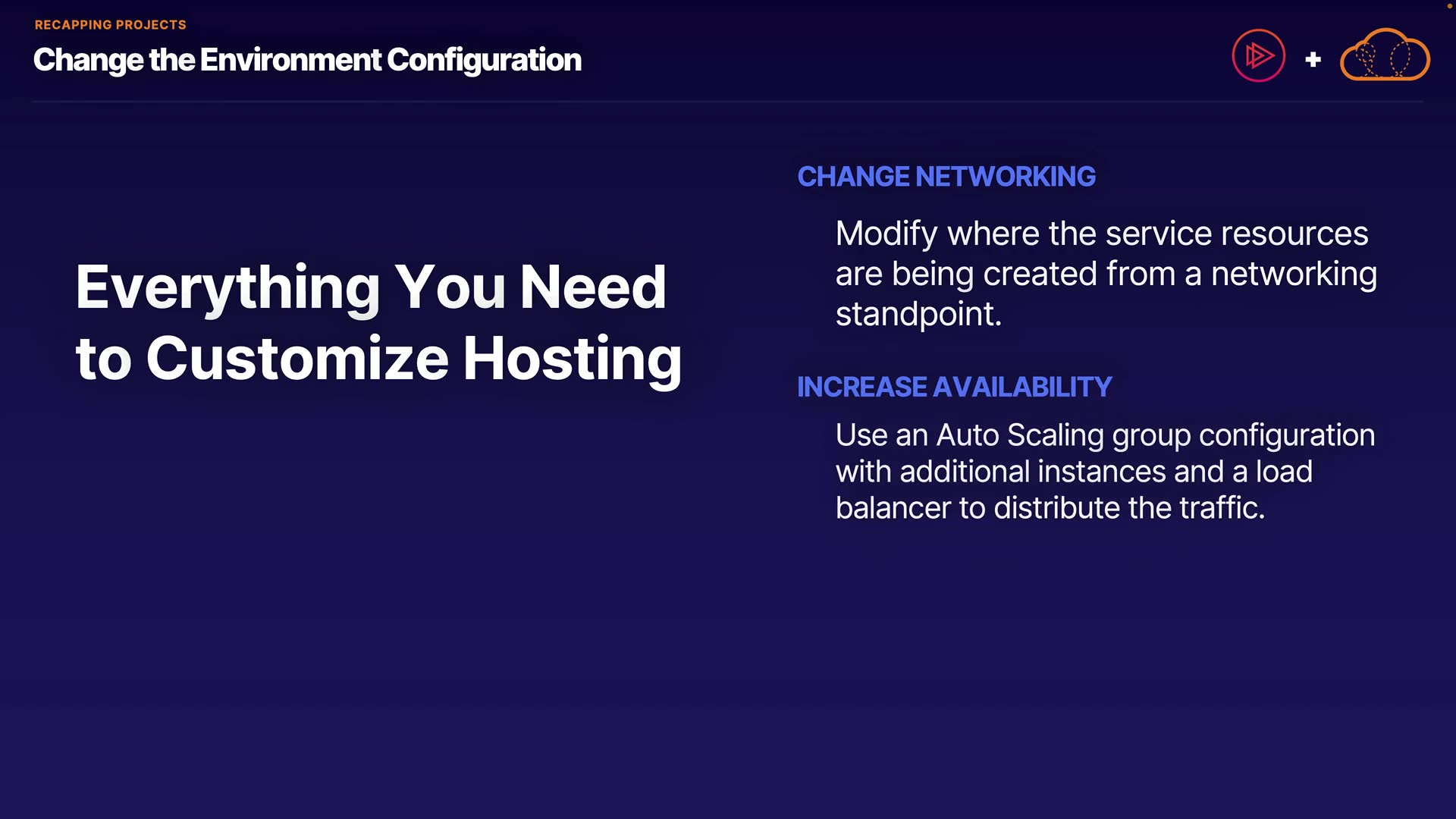 RECAPPING PROJECTS
Change the Environment Configuration

+

Everything You Need to Customize Hosting

CHANGE NETWORKING

Modify where the service resources are being created from a networking standpoint.

INCREASE AVAILABILITY

Use an Auto Scaling group configuration with additional instances and a load balancer to distribute the traffic.